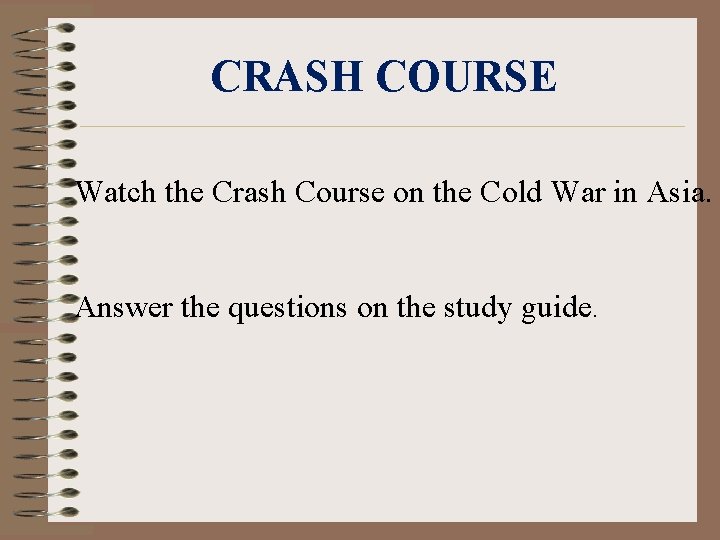 CRASH COURSE

Watch the Crash Course on the Cold War in Asia.

Answer the questions on the study guide.